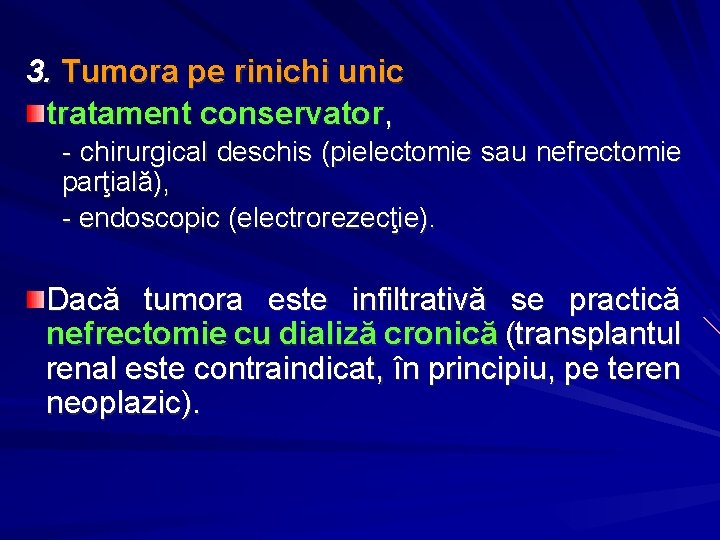 3. Tumora pe rinichi unic

tratament conservator,

- chirurgical deschis (pielectomie sau nefrectomie parţială),
- endoscopic (electrorezecţie).

Dacă tumora este infiltrativă se practică nefrectomie cu dializă cronică (transplantul renal este contraindicat, în principiu, pe teren neoplazic).